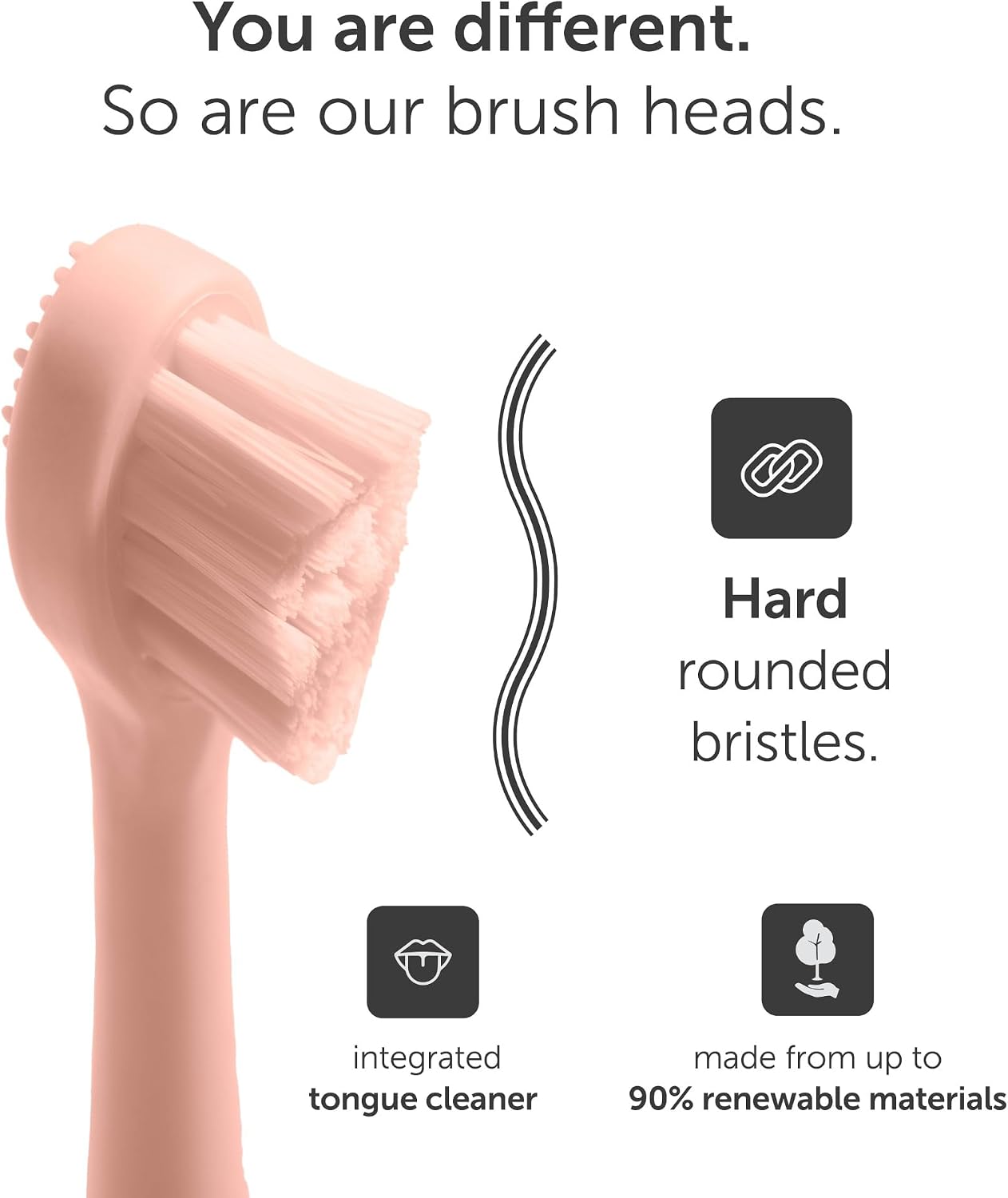 You are different.
So are our brush heads.

Hard
rounded
bristles.

integrated
tongue cleaner

made from up to
90% renewable materials